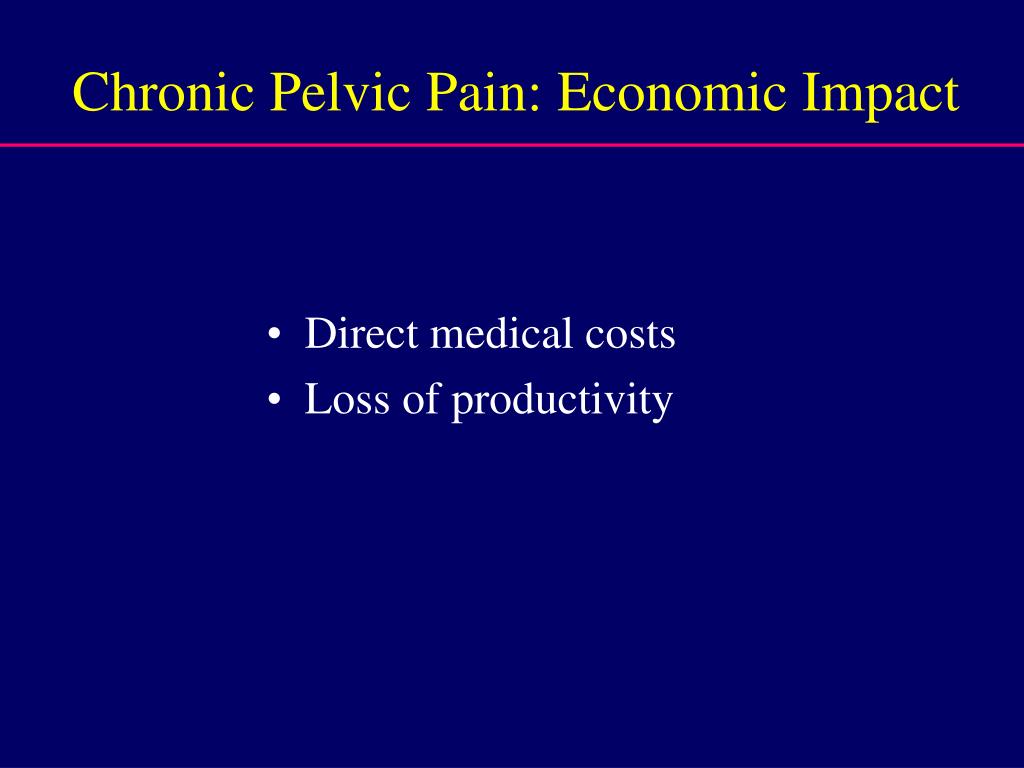 Chronic Pelvic Pain: Economic Impact

• Direct medical costs
• Loss of productivity